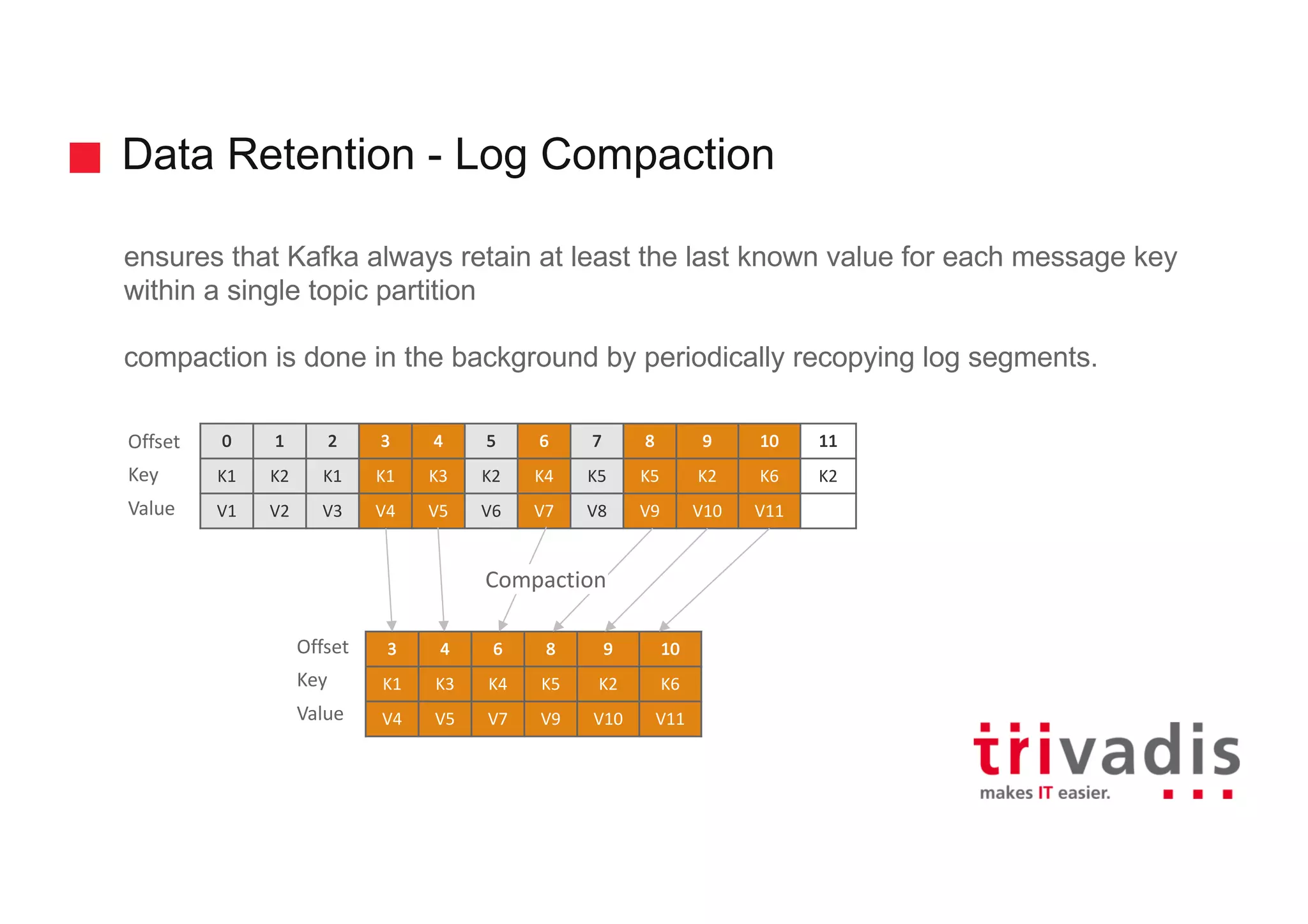 Data Retention - Log Compaction

ensures that Kafka always retain at least the last known value for each message key within a single topic partition

compaction is done in the background by periodically recopying log segments.

| Offset | 0 | 1 | 2 | 3 | 4 | 5 | 6 | 7 | 8 | 9 | 10 | 11 |
|---|---|---|---|---|---|---|---|---|---|---|---|---|
| Key | K1 | K2 | K1 | K1 | K3 | K2 | K4 | K5 | K5 | K2 | K6 | K2 |
| Value | V1 | V2 | V3 | V4 | V5 | V6 | V7 | V8 | V9 | V10 | V11 | |

Compaction

| Offset | 3 | 4 | 6 | 8 | 9 | 10 |
|---|---|---|---|---|---|---|
| Key | K1 | K3 | K4 | K5 | K2 | K6 |
| Value | V4 | V5 | V7 | V9 | V10 | V11 |

trivadis
makes IT easier.